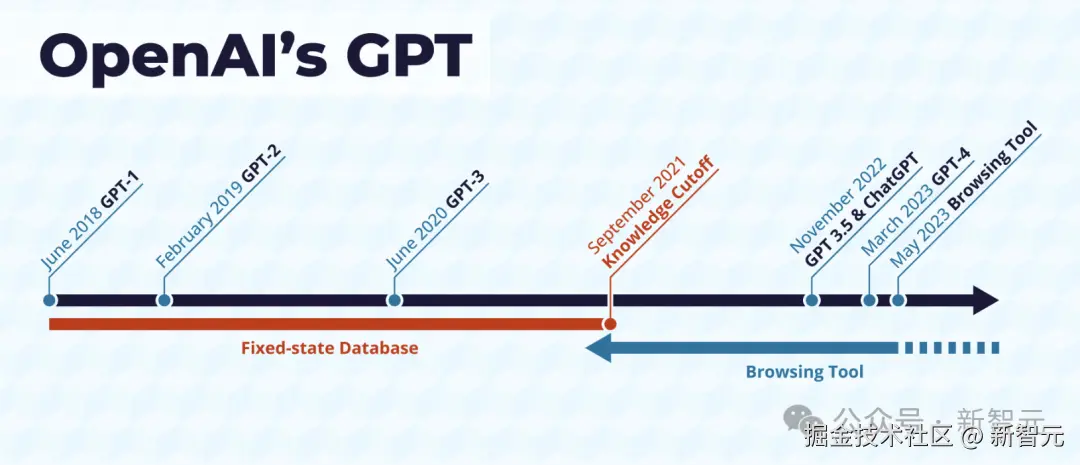 OpenAI's GPT

June 2018 GPT-1

February 2019 GPT-2

June 2020 GPT-3

September 2021 Knowledge Cutoff

November 2022 GPT 3.5 & ChatGPT

March 2023 GPT-4

May 2023 Browsing Tool

Fixed-state Database

Browsing Tool

公众号 · 新智元

掘金技术社区 @ 新智元